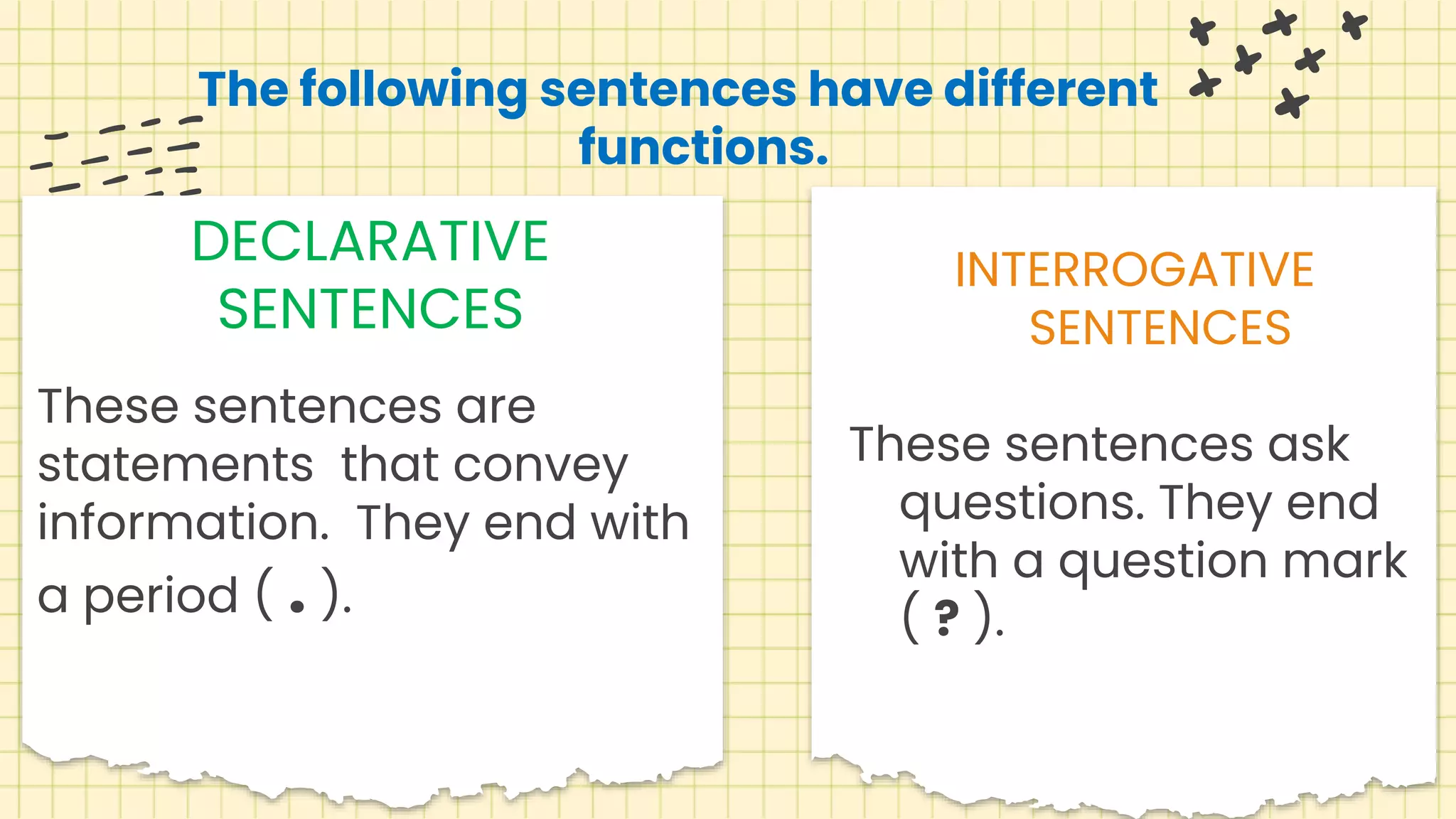 The following sentences have different functions.

DECLARATIVE SENTENCES

These sentences are statements that convey information. They end with a period ( . ).

INTERROGATIVE SENTENCES

These sentences ask questions. They end with a question mark ( ? ).